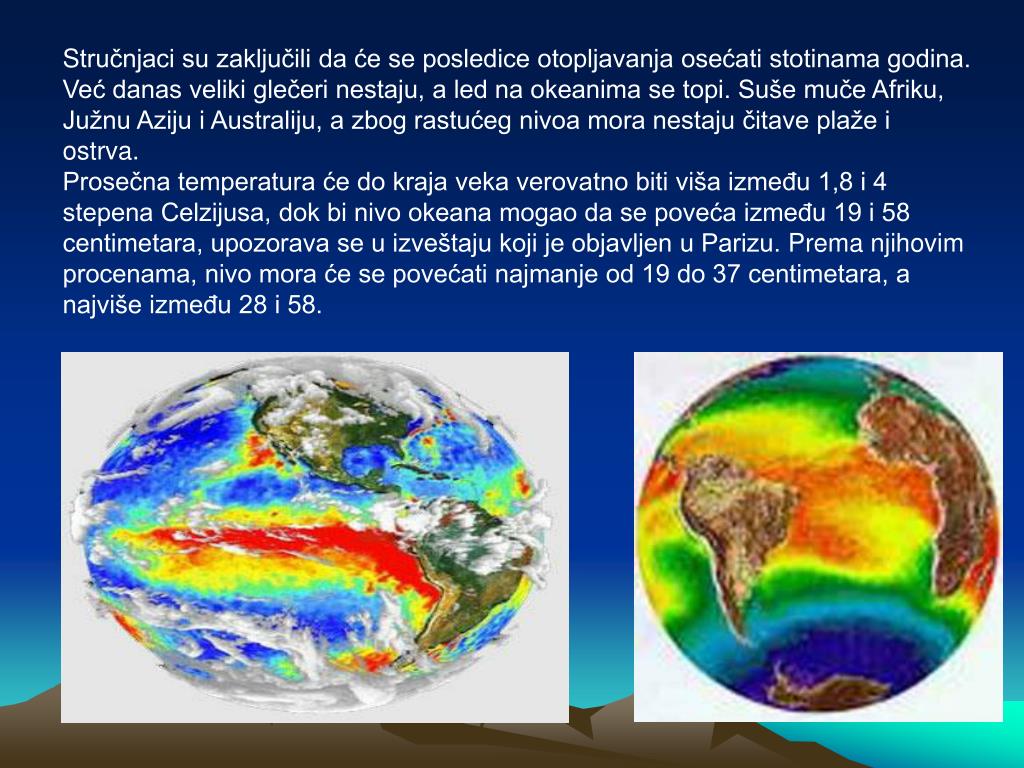 Stručnjaci su zaključili da će se posledice otopljavanja osećati stotinama godina. Već danas veliki glečeri nestaju, a led na okeanima se topi. Suše muče Afriku, Južnu Aziju i Australiju, a zbog rastućeg nivoa mora nestaju čitave plaže i ostrva.
Prosečna temperatura će do kraja veka verovatno biti viša između 1,8 i 4 stepena Celzijusa, dok bi nivo okeana mogao da se poveća između 19 i 58 centimetara, upozorava se u izveštaju koji je objavljen u Parizu. Prema njihovim procenama, nivo mora će se povećati najmanje od 19 do 37 centimetara, a najviše između 28 i 58.